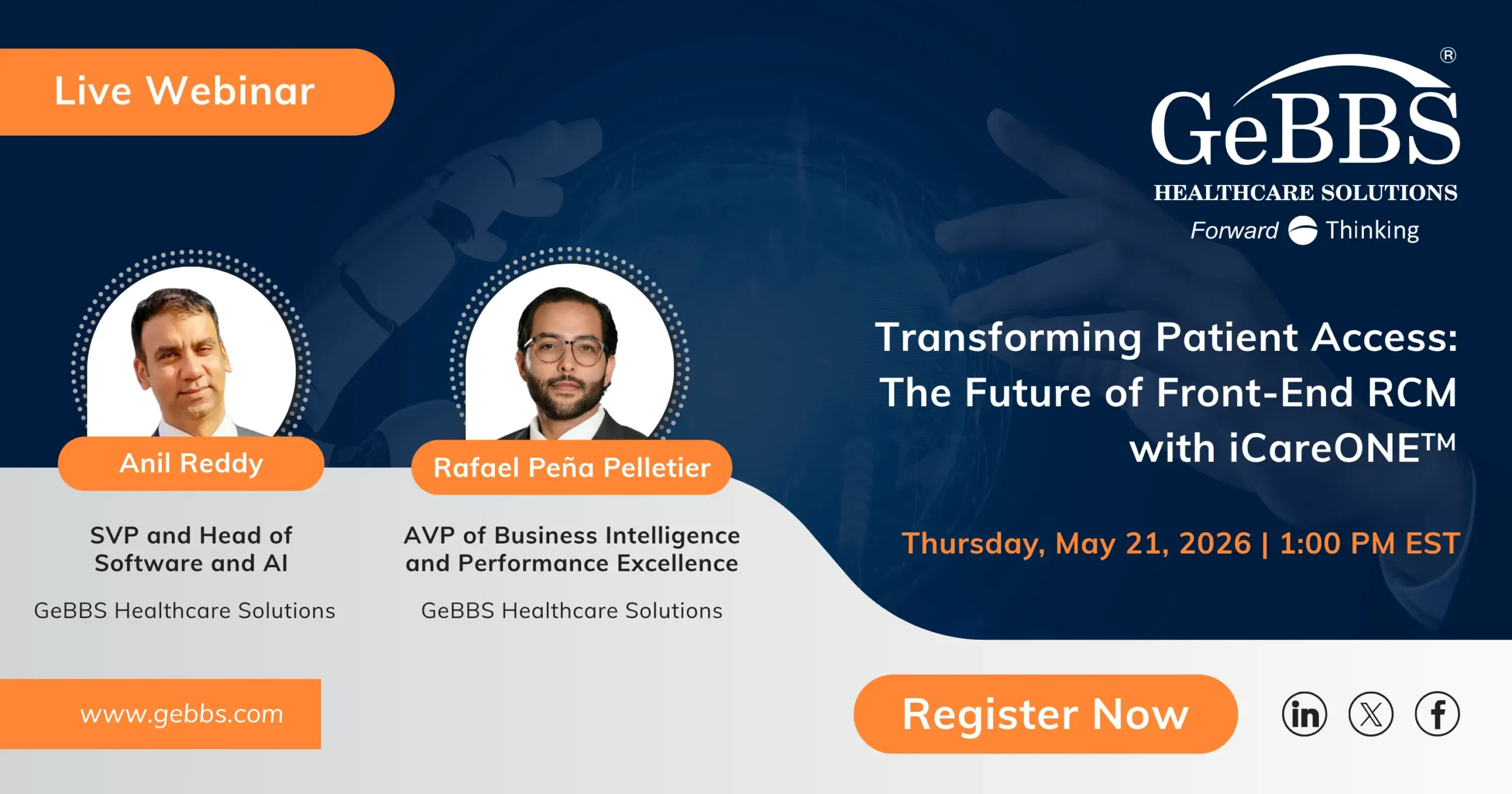 Live Webinar

GeBBS®
HEALTHCARE SOLUTIONS
Forward Thinking

Transforming Patient Access: The Future of Front-End RCM with iCareONE™

Thursday, May 21, 2026 | 1:00 PM EST

Anil Reddy
SVP and Head of Software and AI
GeBBS Healthcare Solutions

Rafael Peña Pelletier
AVP of Business Intelligence and Performance Excellence
GeBBS Healthcare Solutions

www.gebbs.com

Register Now

in